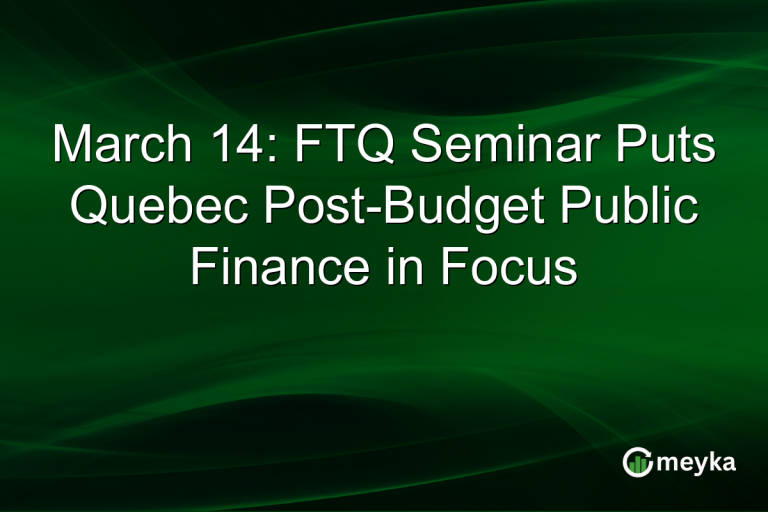 March 14: FTQ Seminar Puts Quebec Post-Budget Public Finance in Focus

meyka